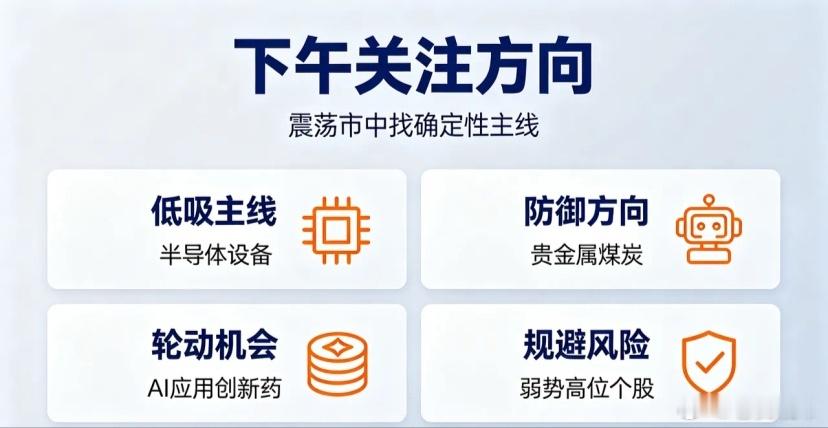 下午关注方向

震荡市中找确定性主线

低吸主线
半导体设备

防御方向
贵金属煤炭

轮动机会
AI应用创新药

规避风险
弱势高位个股